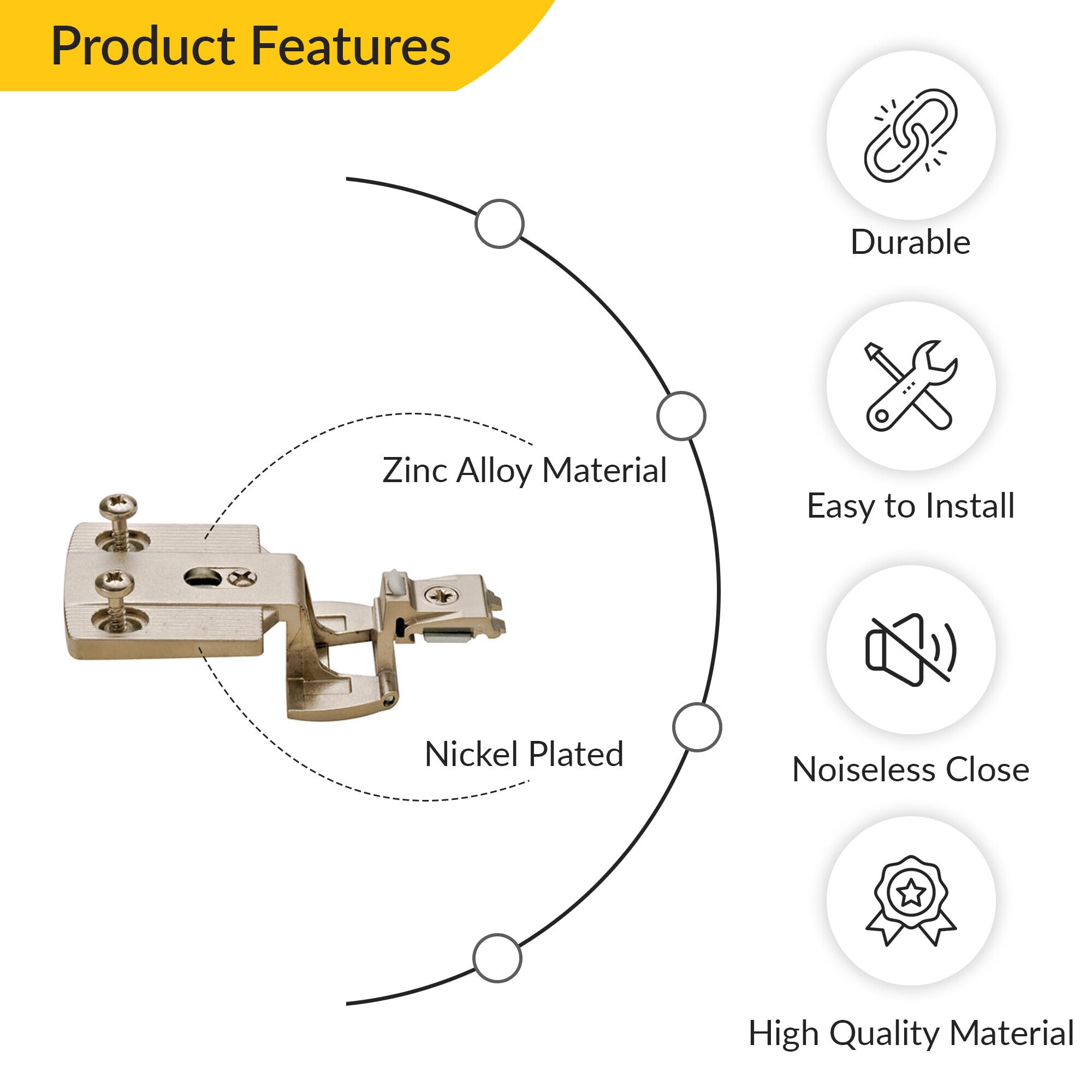 Product Features

Zinc Alloy Material

Nickel Plated

Durable

Easy to Install

Noiseless Close

High Quality Material